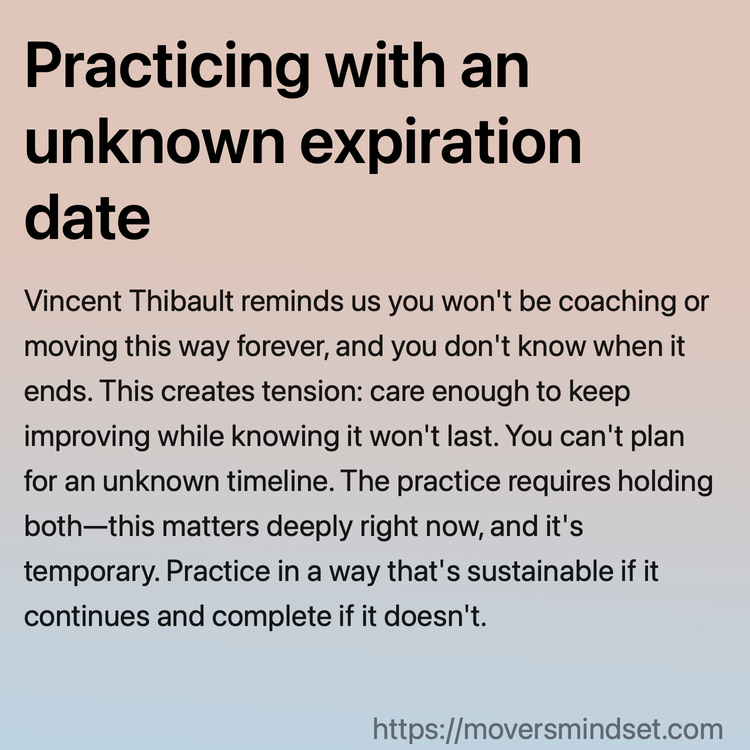 Practicing with an unknown expiration date

Vincent Thibault reminds us you won't be coaching or moving this way forever, and you don't know when it ends. This creates tension: care enough to keep improving while knowing it won't last. You can't plan for an unknown timeline. The practice requires holding both—this matters deeply right now, and it's temporary. Practice in a way that's sustainable if it continues and complete if it doesn't.

https://moversmindset.com